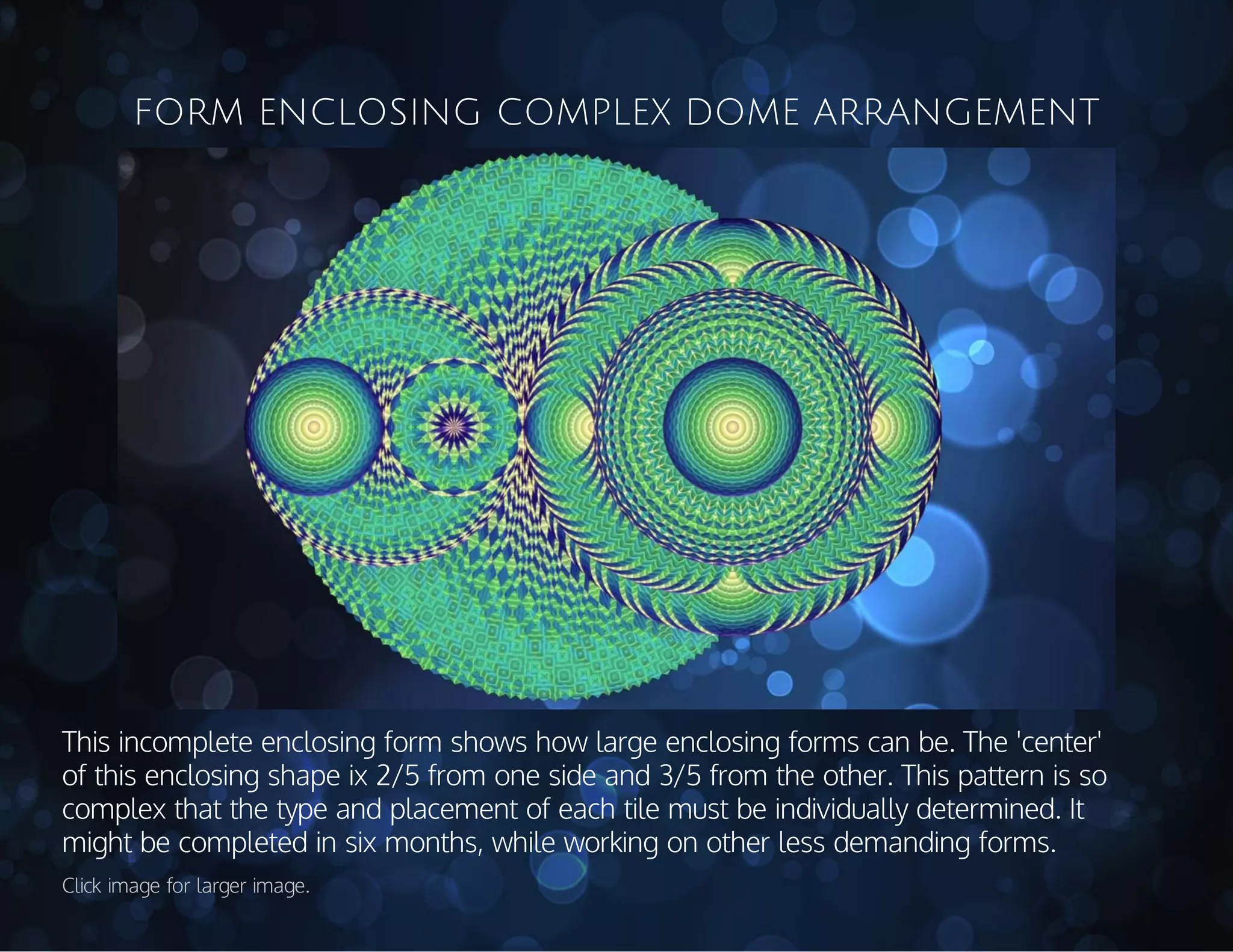 FORM ENCLOSING COMPLEX DOME ARRANGEMENT

This incomplete enclosing form shows how large enclosing forms can be. The 'center' of this enclosing shape ix 2/5 from one side and 3/5 from the other. This pattern is so complex that the type and placement of each tile must be individually determined. It might be completed in six months, while working on other less demanding forms.

Click image for larger image.